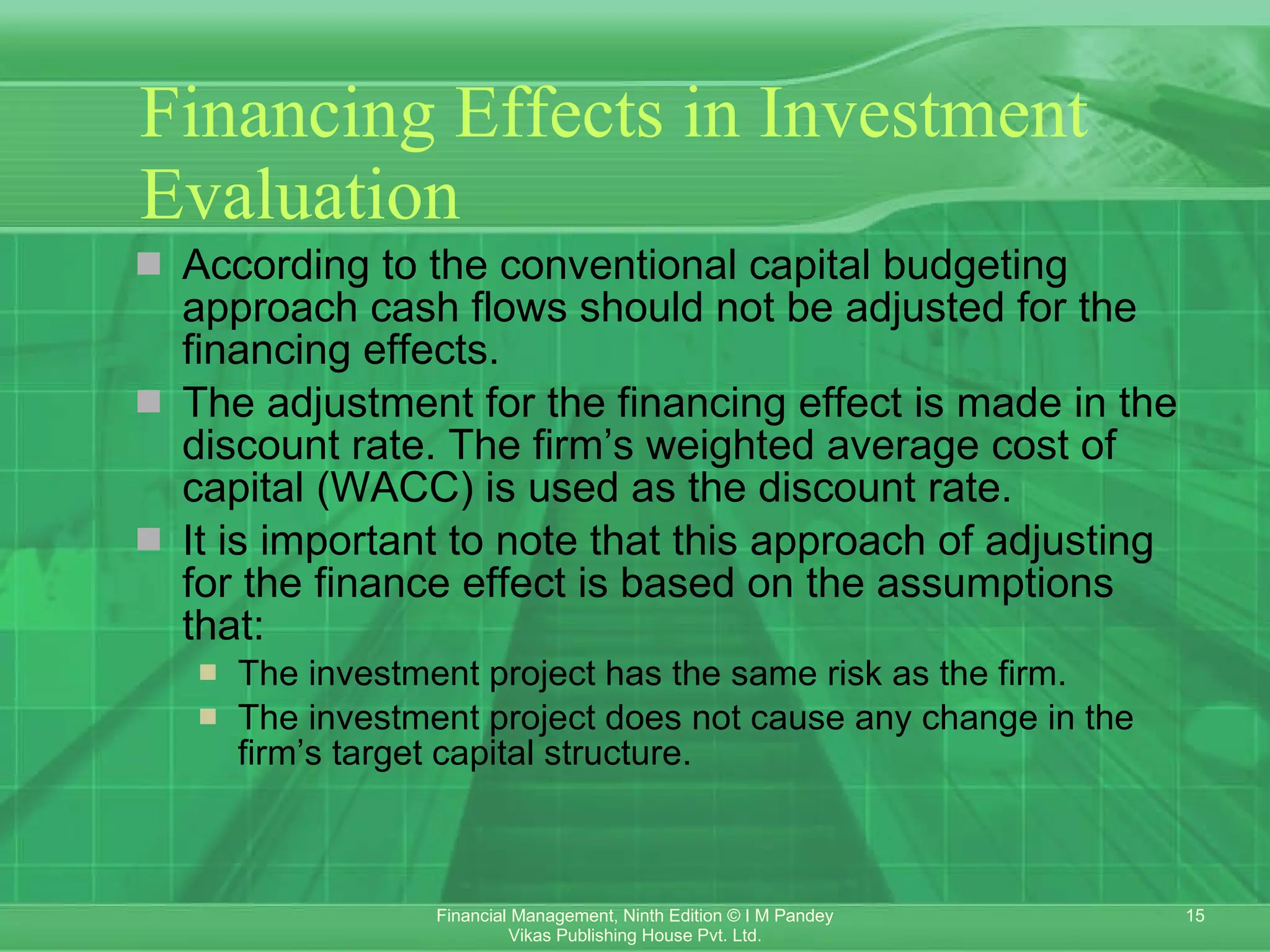 Financing Effects in Investment Evaluation

According to the conventional capital budgeting approach cash flows should not be adjusted for the financing effects.

The adjustment for the financing effect is made in the discount rate. The firm’s weighted average cost of capital (WACC) is used as the discount rate.

It is important to note that this approach of adjusting for the finance effect is based on the assumptions that:

The investment project has the same risk as the firm.

The investment project does not cause any change in the firm’s target capital structure.

Financial Management, Ninth Edition © I M Pandey
Vikas Publishing House Pvt. Ltd.

15